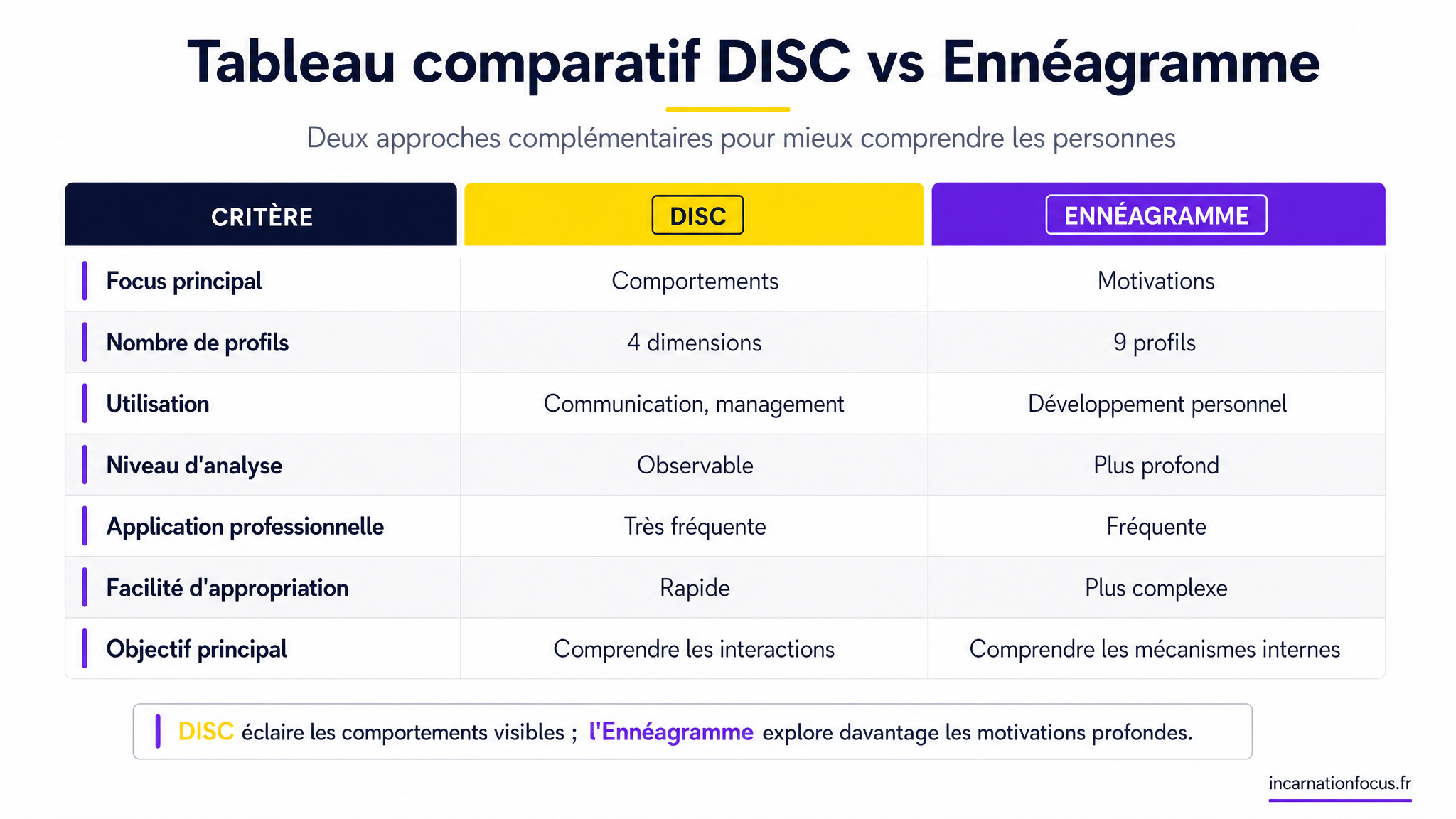 Tableau comparatif DISC vs Ennéagramme

Deux approches complémentaires pour mieux comprendre les personnes

| CRITÈRE | DISC | ENNÉAGRAMME |
|---|---|---|
| Focus principal | Comportements | Motivations |
| Nombre de profils | 4 dimensions | 9 profils |
| Utilisation | Communication, management | Développement personnel |
| Niveau d'analyse | Observable | Plus profond |
| Application professionnelle | Très fréquente | Fréquente |
| Facilité d'appropriation | Rapide | Plus complexe |
| Objectif principal | Comprendre les interactions | Comprendre les mécanismes internes |

DISC éclaire les comportements visibles ; l'Ennéagramme explore davantage les motivations profondes.

incarnationfocus.fr